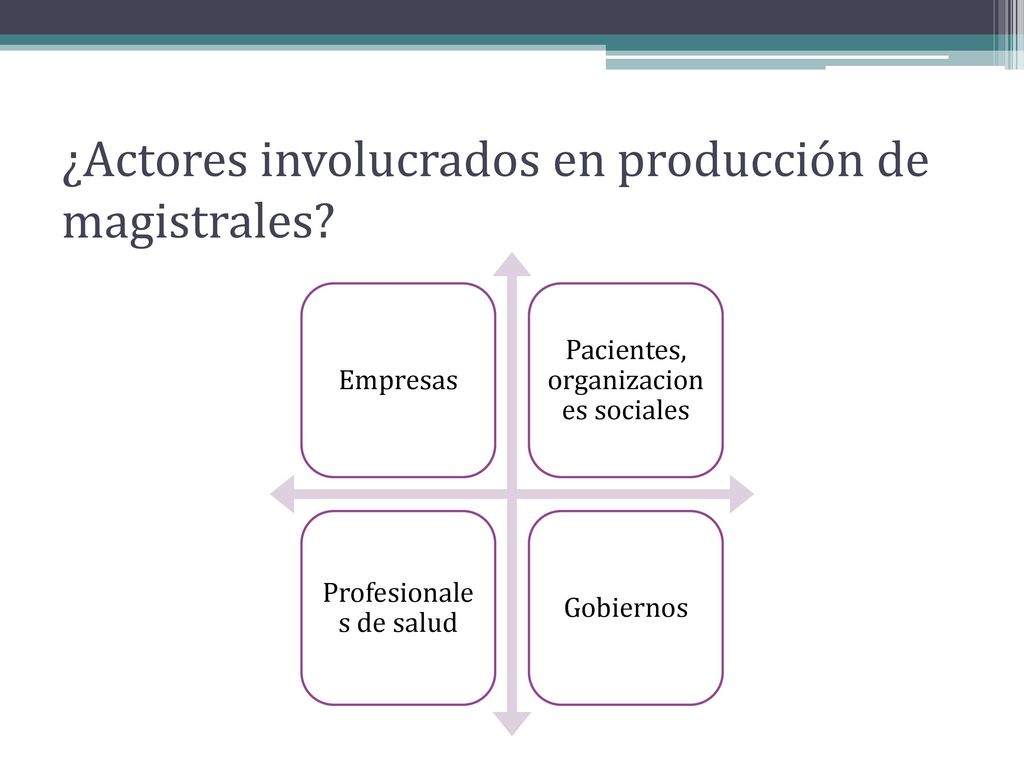 ¿Actores involucrados en producción de magistrales?

Empresas

Pacientes, organizaciones sociales

Profesionales de salud

Gobiernos